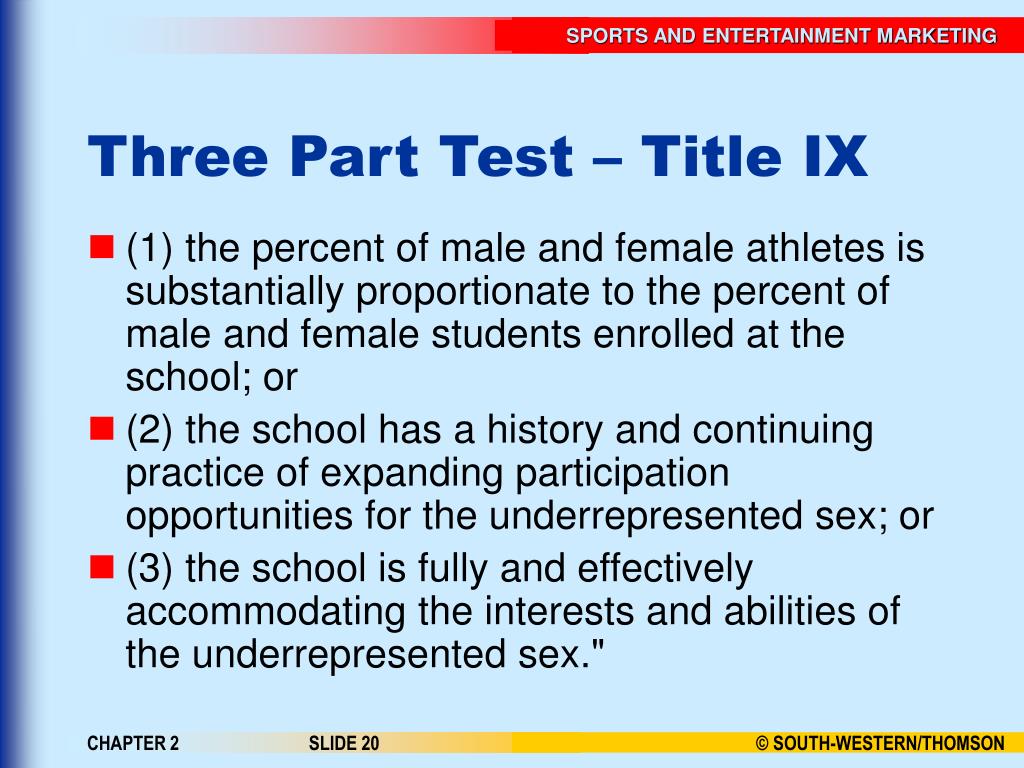 SPORTS AND ENTERTAINMENT MARKETING

Three Part Test – Title IX

(1) the percent of male and female athletes is substantially proportionate to the percent of male and female students enrolled at the school; or

(2) the school has a history and continuing practice of expanding participation opportunities for the underrepresented sex; or

(3) the school is fully and effectively accommodating the interests and abilities of the underrepresented sex."

CHAPTER 2

SLIDE 20

© SOUTH-WESTERN/THOMSON